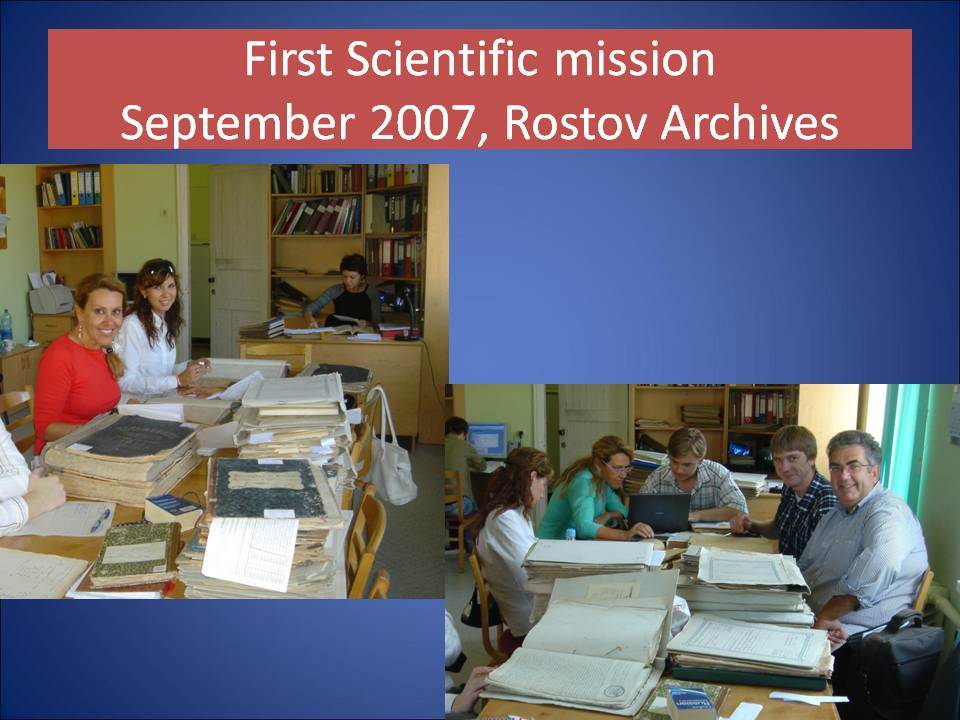 First Scientific mission
September 2007, Rostov Archives